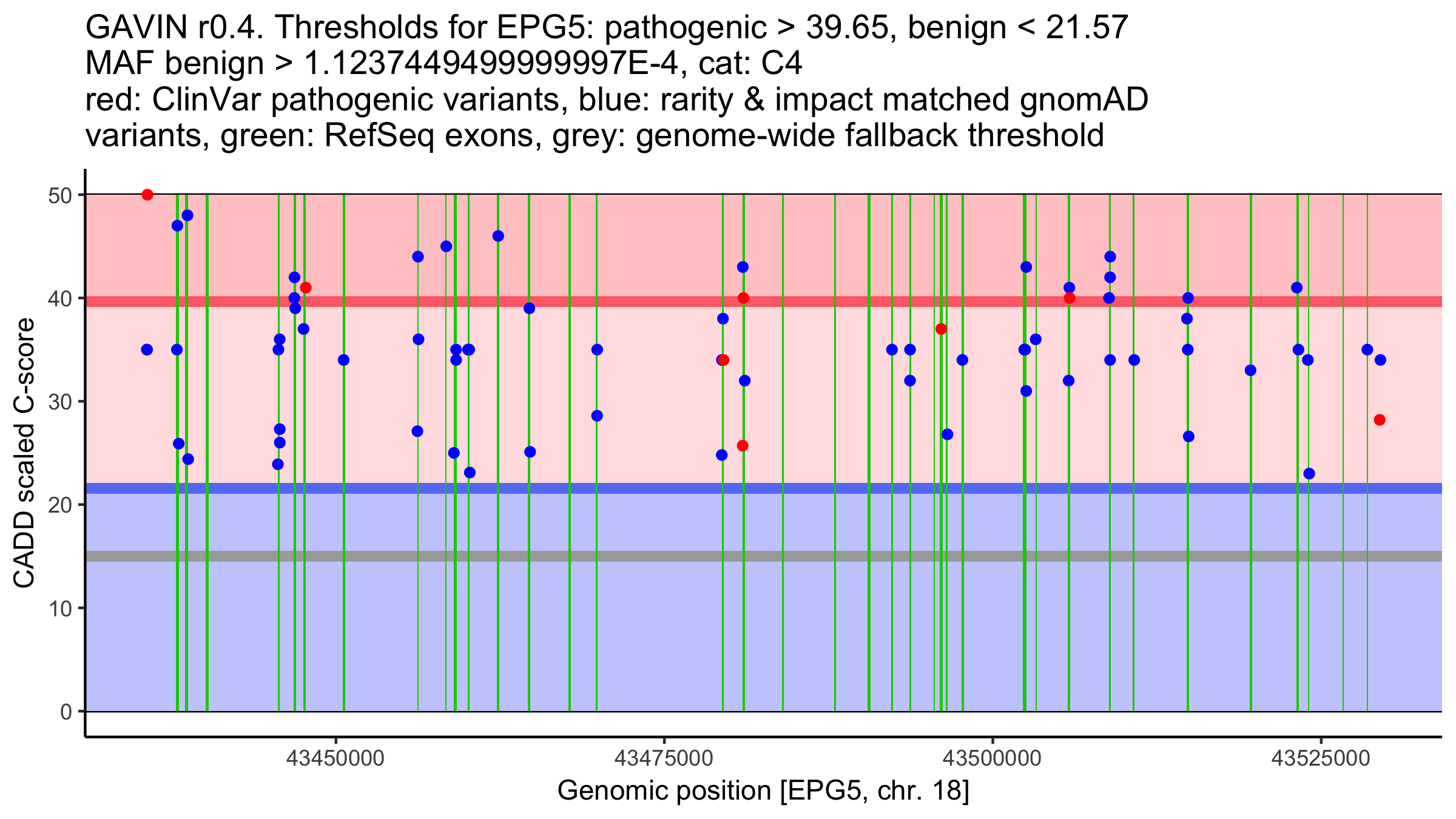 GAVIN r0.4. Thresholds for EPG5: pathogenic > 39.65, benign < 21.57
MAF benign > 1.1237449499999997E-4, cat: C4
red: ClinVar pathogenic variants, blue: rarity & impact matched gnomAD variants, green: RefSeq exons, grey: genome-wide fallback threshold

CADD scaled C-score

50
40
30
20
10
0

43450000
43475000
43500000
43525000

Genomic position [EPG5, chr. 18]